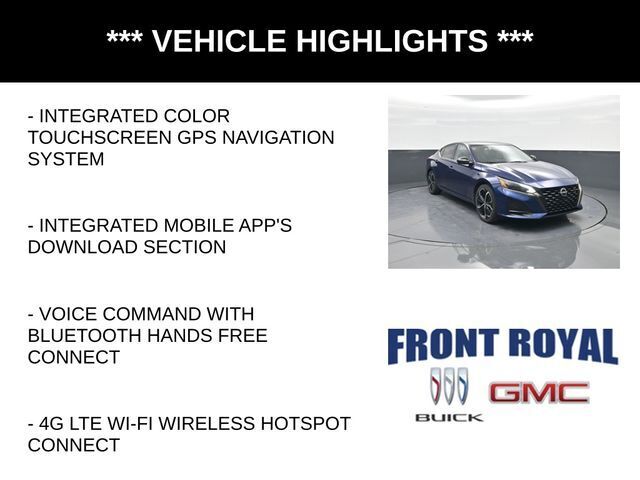 *** VEHICLE HIGHLIGHTS ***

- INTEGRATED COLOR TOUCHSCREEN GPS NAVIGATION SYSTEM

- INTEGRATED MOBILE APP'S DOWNLOAD SECTION

- VOICE COMMAND WITH BLUETOOTH HANDS FREE CONNECT

- 4G LTE WI-FI WIRELESS HOTSPOT CONNECT

FRONT ROYAL

BUICK

GMC